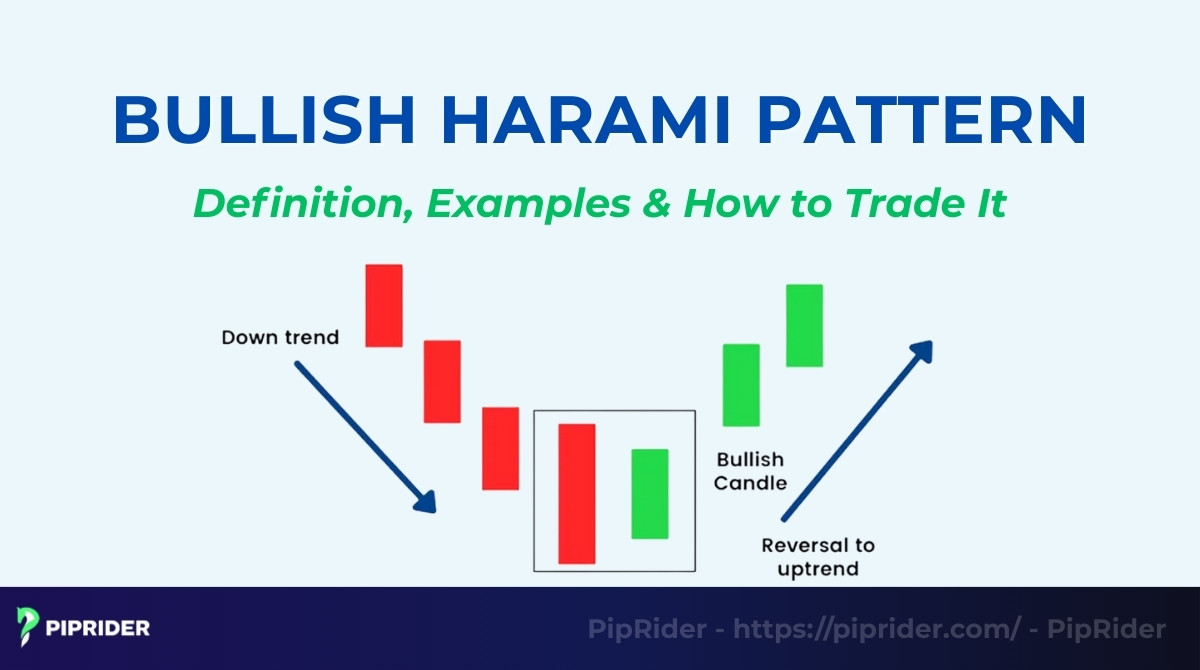 BULLISH HARAMI PATTERN

Definition, Examples & How to Trade It

Down trend

Bullish Candle

Reversal to uptrend

PIPRIDER

PipRider - https://piprider.com/ - PipRider